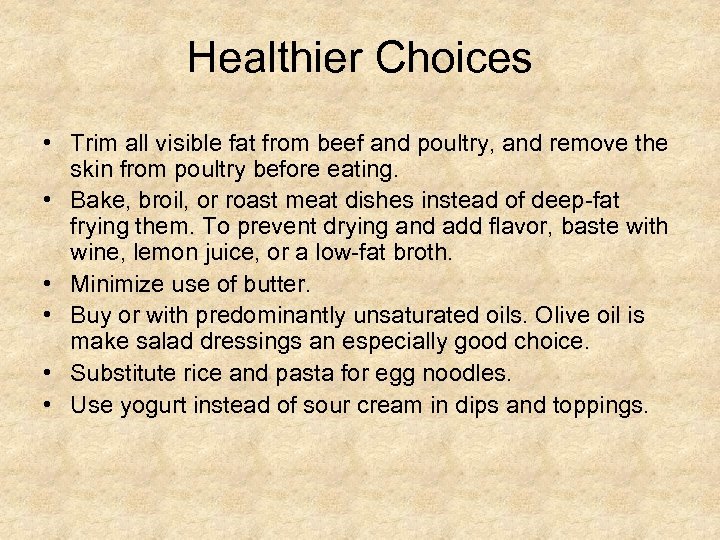 Healthier Choices

• Trim all visible fat from beef and poultry, and remove the skin from poultry before eating.
• Bake, broil, or roast meat dishes instead of deep-fat frying them. To prevent drying and add flavor, baste with wine, lemon juice, or a low-fat broth.
• Minimize use of butter.
• Buy or with predominantly unsaturated oils. Olive oil is make salad dressings an especially good choice.
• Substitute rice and pasta for egg noodles.
• Use yogurt instead of sour cream in dips and toppings.